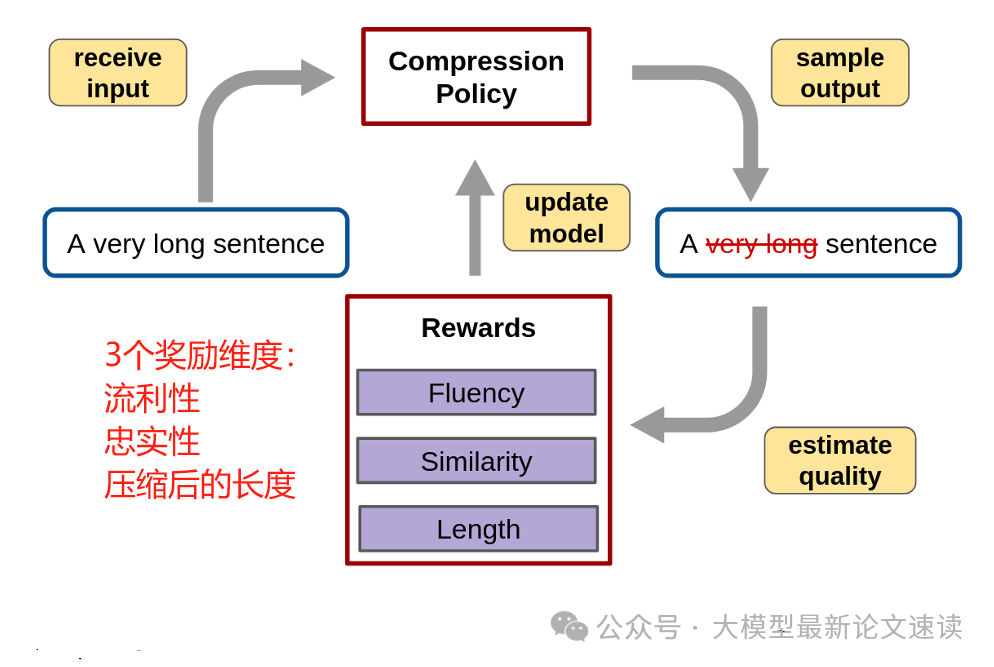 receive input

Compression Policy

sample output

A very long sentence

update model

A very long sentence

Rewards

Fluency

Similarity

Length

3个奖励维度:
流利性
忠实性
压缩后的长度

estimate quality

公众号 · 大模型最新论文速读